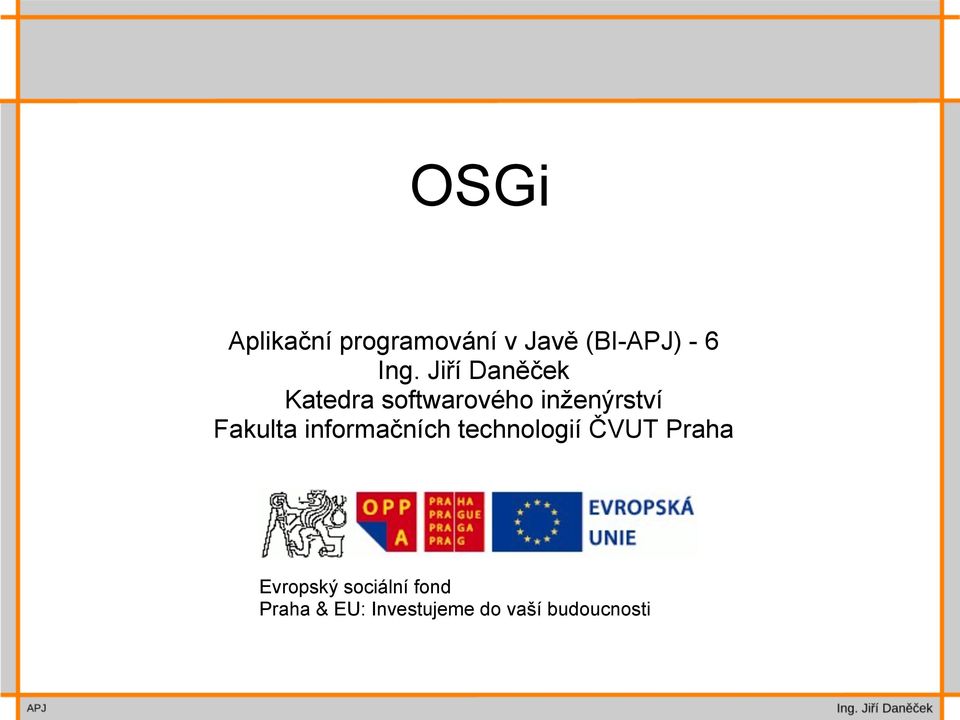 OSGi

Aplikační programování v Javě (BI-APJ) - 6
Ing. Jiří Daněček
Katedra softwarového inženýrství
Fakulta informačních technologií ČVUT Praha

OPP
A

PRA HA
PRA GUE
PRA GA
PRA G

EVROPSKÁ
UNIE

Evropský sociální fond
Praha & EU: Investujeme do vaší budoucnosti

APJ

Ing. Jiří Daněček